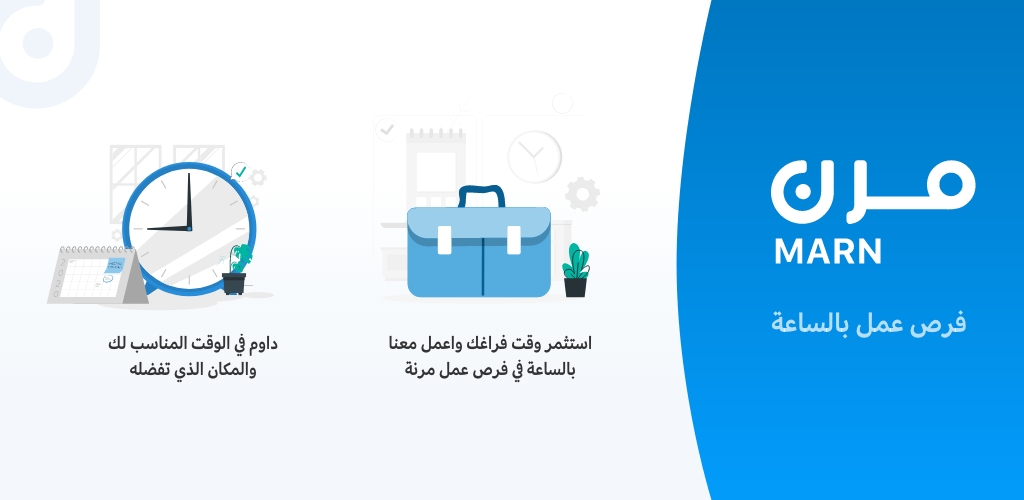 مرن
MARN
فرص عمل بالساعة

استثمر وقت فراغك واعمل معنا بالساعة في فرص عمل مرنة

داوم في الوقت المناسب لك والمكان الذي تفضله